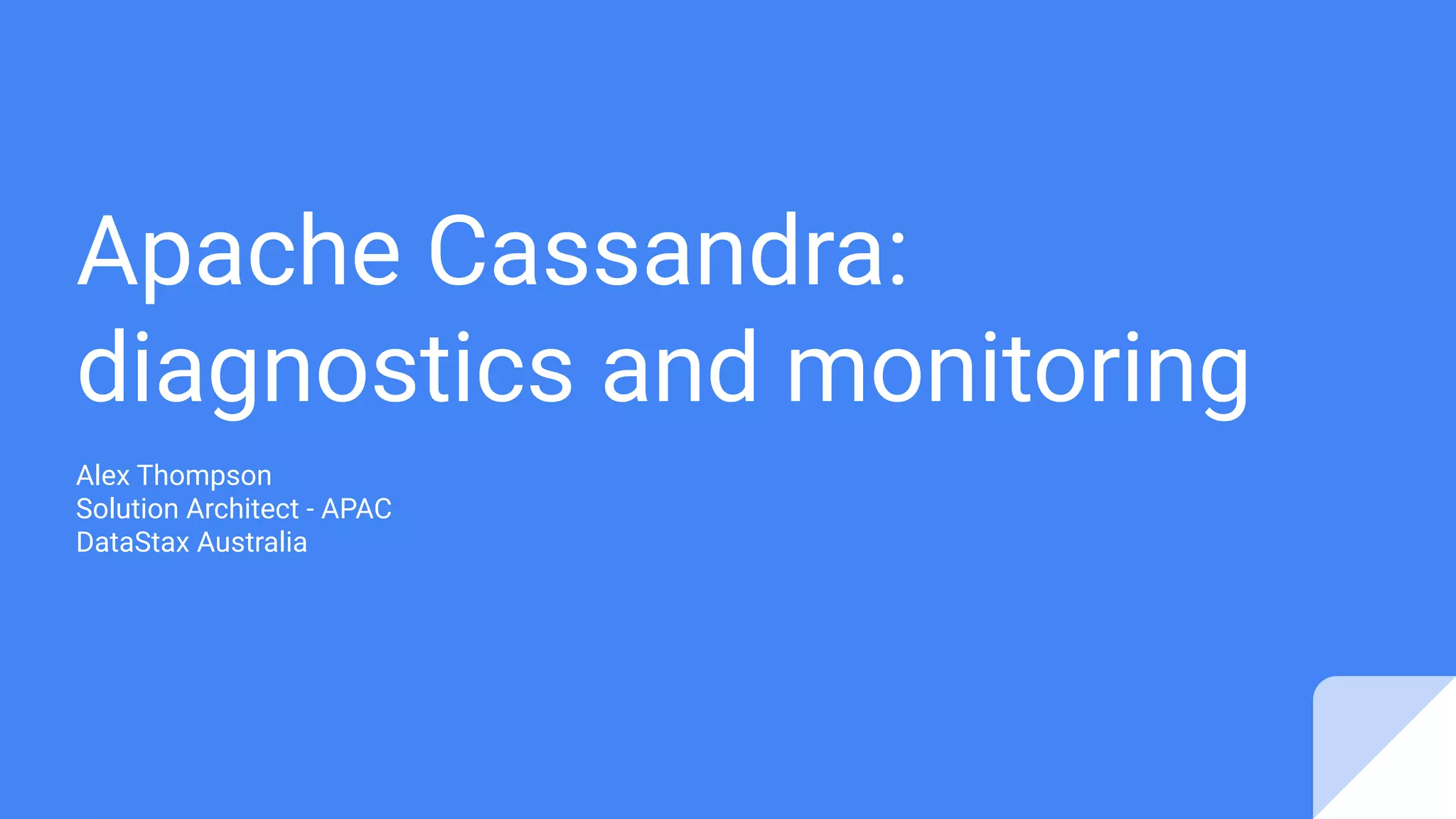 Apache Cassandra: diagnostics and monitoring

Alex Thompson
Solution Architect - APAC
DataStax Australia